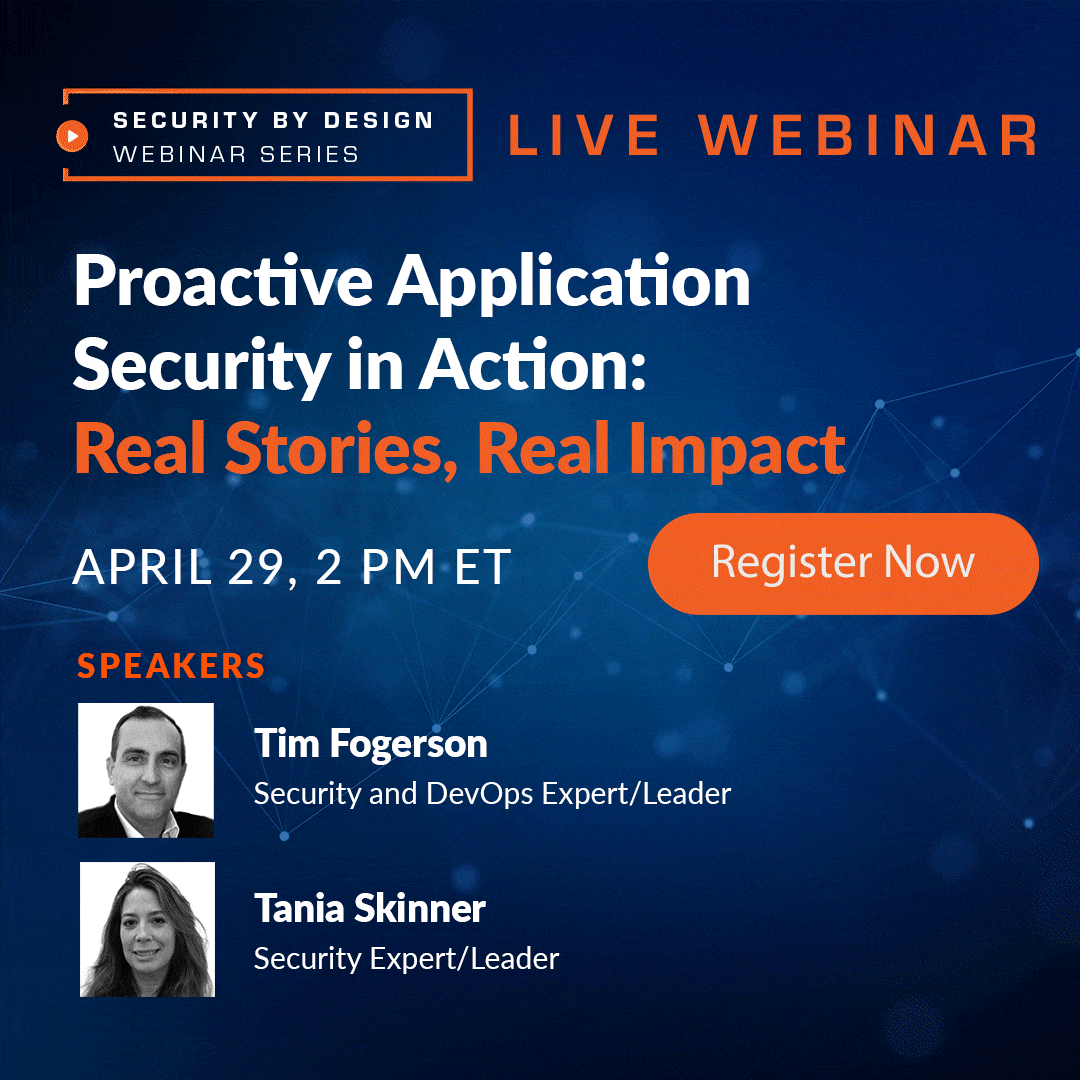 SECURITY BY DESIGN
WEBINAR SERIES

LIVE WEBINAR

Proactive Application Security in Action: Real Stories, Real Impact

APRIL 29, 2 PM ET

Register Now

SPEAKERS

Tim Fogerson
Security and DevOps Expert/Leader

Tania Skinner
Security Expert/Leader